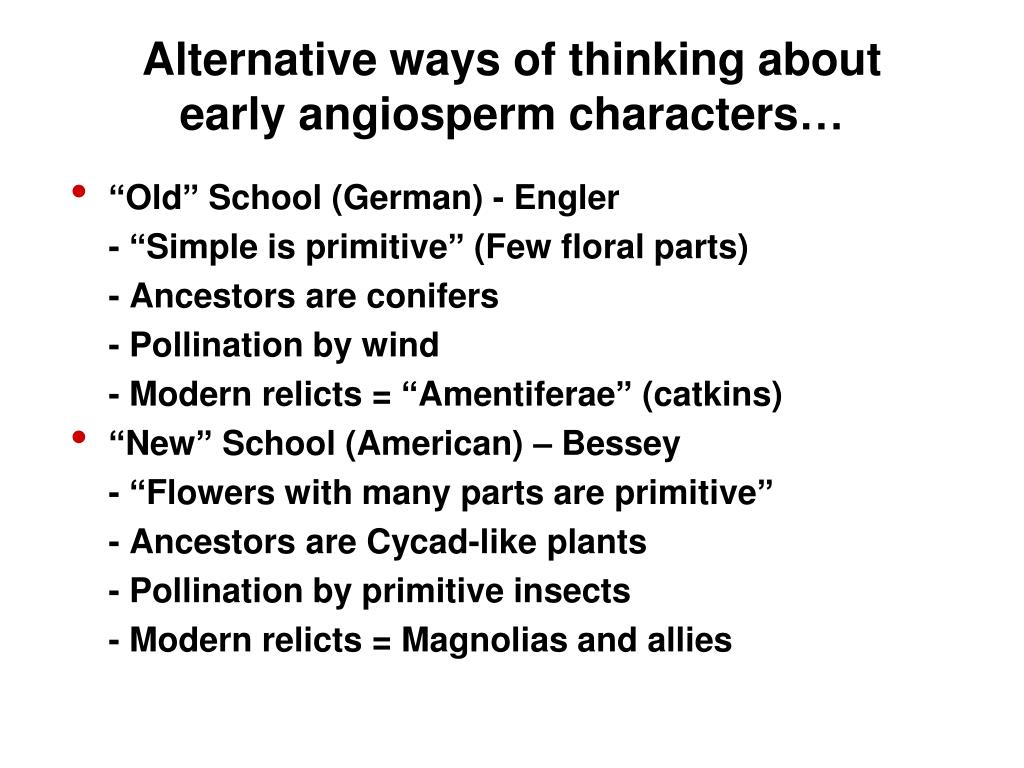 Alternative ways of thinking about early angiosperm characters…

• “Old” School (German) - Engler
- “Simple is primitive” (Few floral parts)
- Ancestors are conifers
- Pollination by wind
- Modern relicts = “Amentiferae” (catkins)

• “New” School (American) – Bessey
- “Flowers with many parts are primitive”
- Ancestors are Cycad-like plants
- Pollination by primitive insects
- Modern relicts = Magnolias and allies